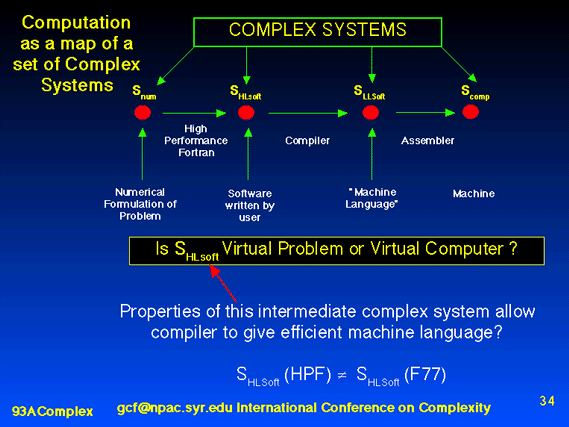 Computation as a map of a set of Complex Systems

COMPLEX SYSTEMS

$S_{num}$

$S_{HLsoft}$

$S_{LLSoft}$

$S_{comp}$

High Performance Fortran

Compiler

Assembler

Numerical Formulation of Problem

Software written by user

"Machine Language"

Machine

Is $S_{HLsoft}$ Virtual Problem or Virtual Computer ?

Properties of this intermediate complex system allow compiler to give efficient machine language?

$S_{HLSoft}$ (HPF) $\neq$ $S_{HLSoft}$ (F77)

93AComplex

gcf@npac.syr.edu International Conference on Complexity

34